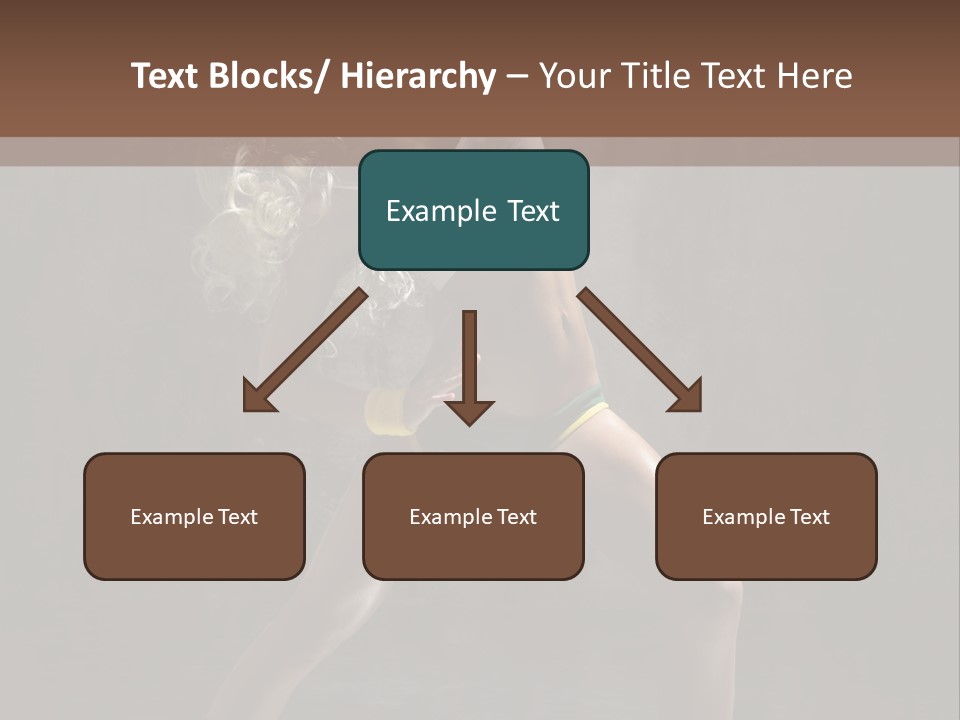 Text Blocks/ Hierarchy – Your Title Text Here

Example Text

Example Text

Example Text

Example Text